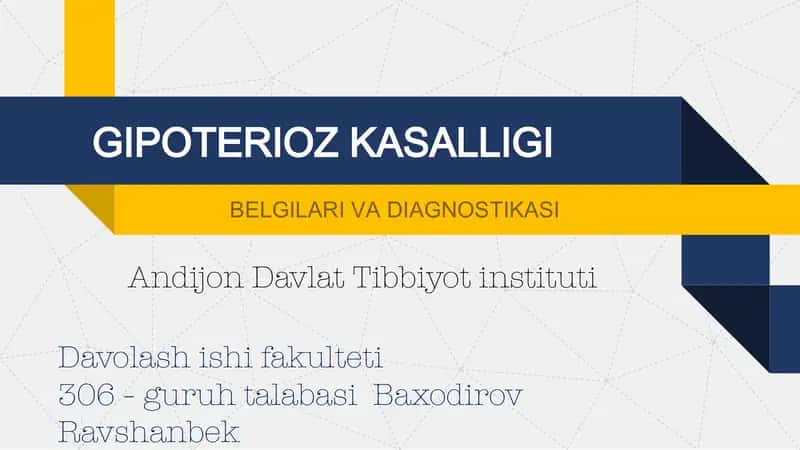 GIPOTERIOZ KASALLIGI

BELGILARI VA DIAGNOSTIKASI

Andijon Davlat Tibbiyot instituti

Davolash ishi fakulteti
306 - guruh talabasi Baxodirov Ravshanbek